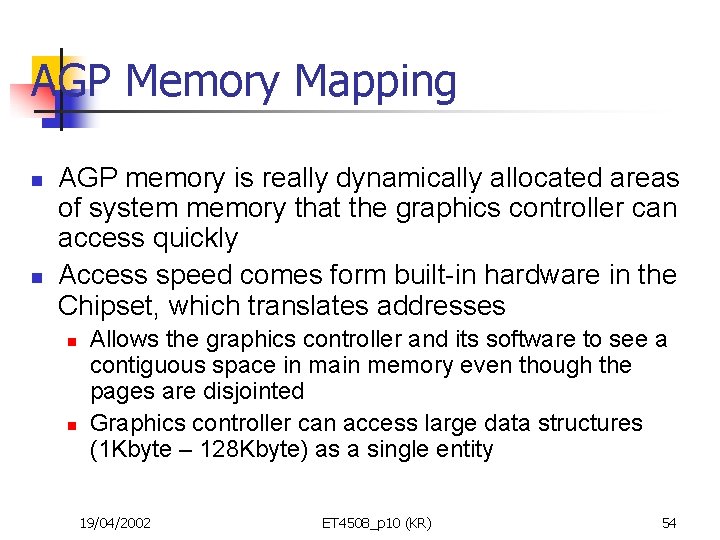 AGP Memory Mapping

- AGP memory is really dynamically allocated areas of system memory that the graphics controller can access quickly
- Access speed comes form built-in hardware in the Chipset, which translates addresses
  - Allows the graphics controller and its software to see a contiguous space in main memory even though the pages are disjointed
  - Graphics controller can access large data structures (1Kbyte – 128Kbyte) as a single entity

19/04/2002 ET4508_p10 (KR) 54